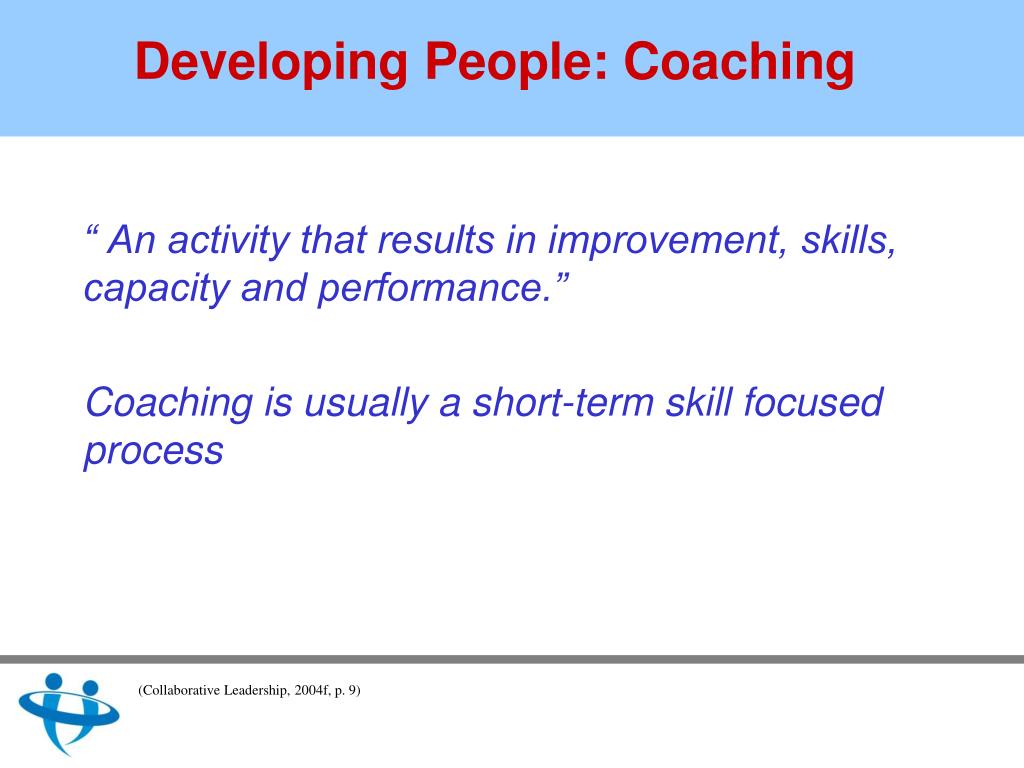 Developing People: Coaching

“ An activity that results in improvement, skills, capacity and performance.”

Coaching is usually a short-term skill focused process

(Collaborative Leadership, 2004f, p. 9)